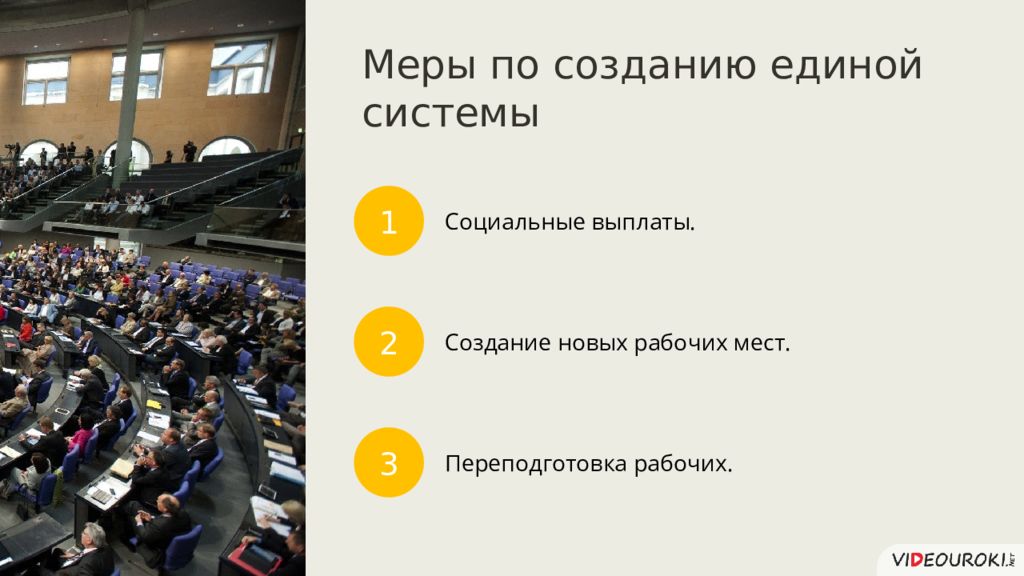 Меры по созданию единой системы

1 Социальные выплаты.

2 Создание новых рабочих мест.

3 Переподготовка рабочих.

VIDEOUROKI.NET